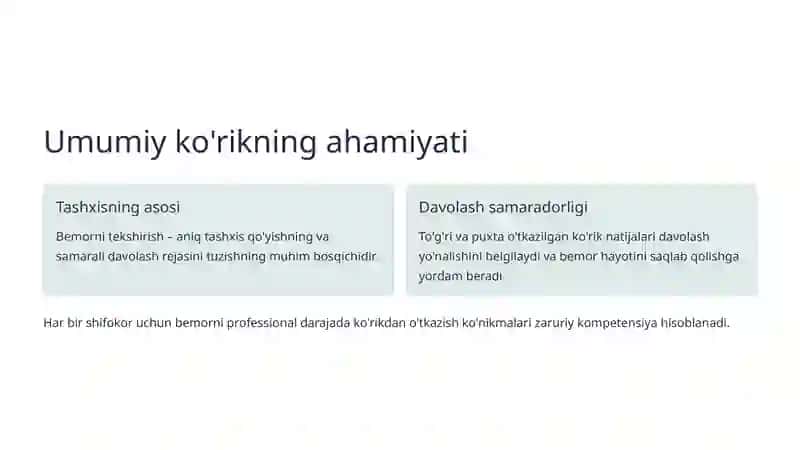 Umumiy ko'rikning ahamiyati

Tashxisning asosi

Bemorni tekshirish – aniq tashxis qo'yishning va samarali davolash rejasini tuzishning muhim bosqichidir

Davolash samaradorligi

To'g'ri va puxta o'tkazilgan ko'rik natijalari davolash yo'nalishini belgilaydi va bemor hayotini saqlab qolishga yordam beradi

Har bir shifokor uchun bemorni professional darajada ko'rikdan o'tkazish ko'nikmalari zaruriy kompetensiya hisoblanadi.